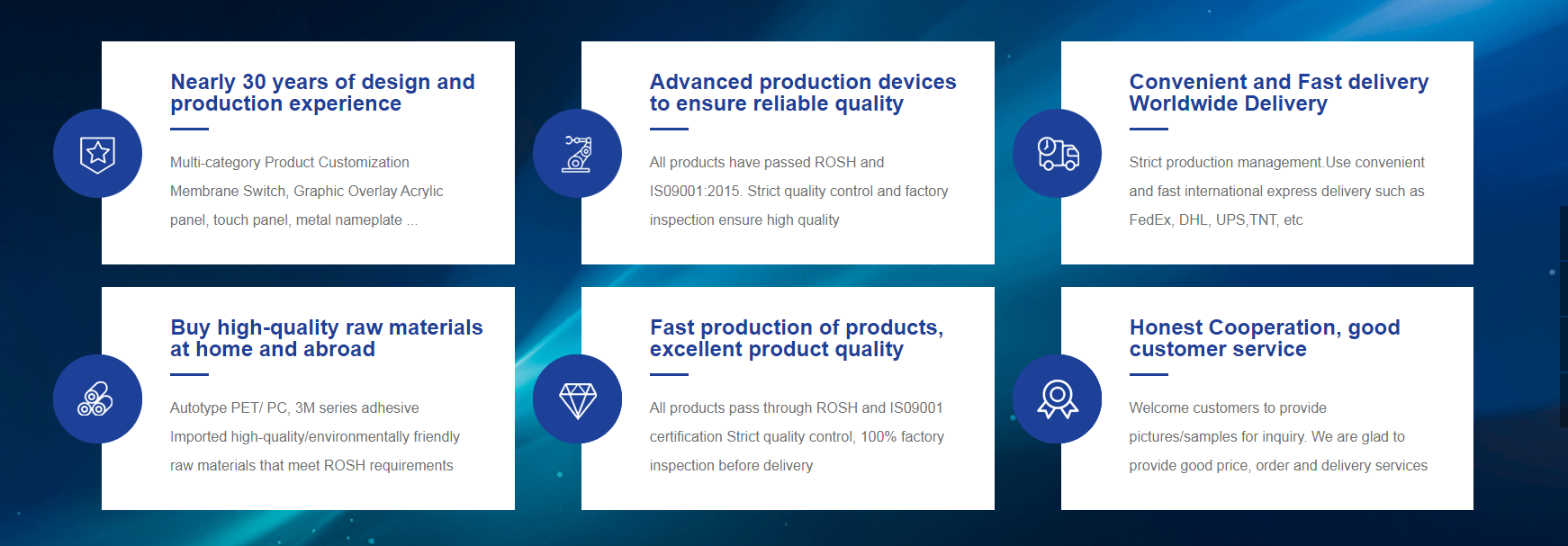 Nearly 30 years of design and production experience

Multi-category Product Customization Membrane Switch, Graphic Overlay Acrylic panel, touch panel, metal nameplate ...

Advanced production devices to ensure reliable quality

All products have passed ROSH and IS09001:2015. Strict quality control and factory inspection ensure high quality

Convenient and Fast delivery Worldwide Delivery

Strict production management.Use convenient and fast international express delivery such as FedEx, DHL, UPS,TNT, etc

Buy high-quality raw materials at home and abroad

Autotype PET/ PC, 3M series adhesive Imported high-quality/environmentally friendly raw materials that meet ROSH requirements

Fast production of products, excellent product quality

All products pass through ROSH and IS09001 certification Strict quality control, 100% factory inspection before delivery

Honest Cooperation, good customer service

Welcome customers to provide pictures/samples for inquiry. We are glad to provide good price, order and delivery services